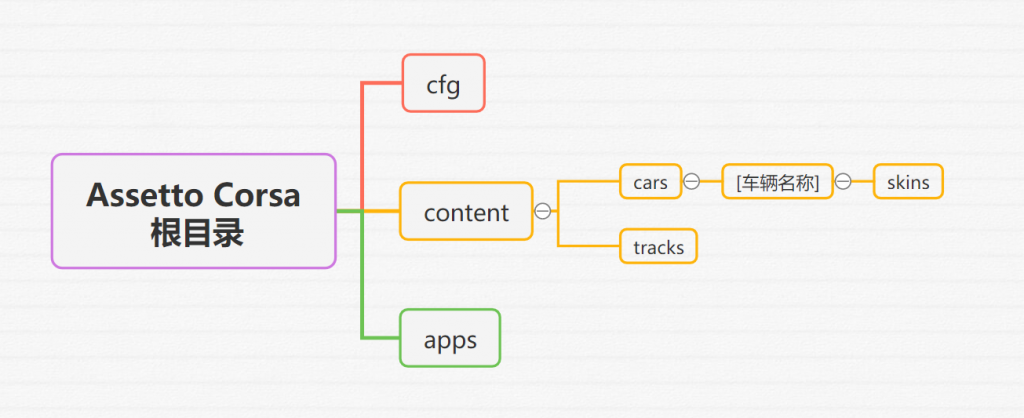 Assetto Corsa
根目录

cfg

content

cars

[车辆名称]

skins

tracks

apps